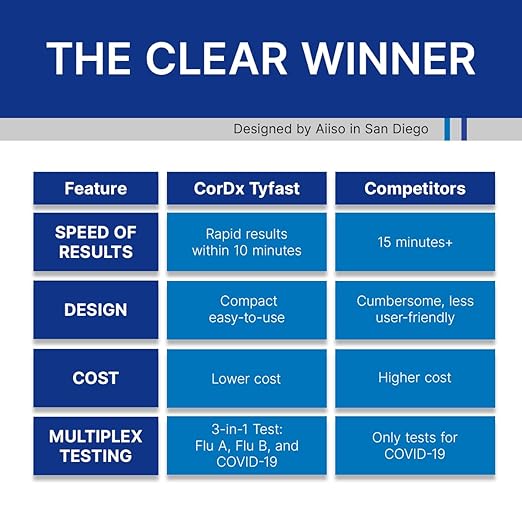 THE CLEAR WINNER

Designed by Aiiso in San Diego

| Feature | CorDx Tyfast | Competitors |
|---|---|---|
| SPEED OF RESULTS | Rapid results within 10 minutes | 15 minutes+ |
| DESIGN | Compact easy-to-use | Cumbersome, less user-friendly |
| COST | Lower cost | Higher cost |
| MULTIPLEX TESTING | 3-in-1 Test: Flu A, Flu B, and COVID-19 | Only tests for COVID-19 |